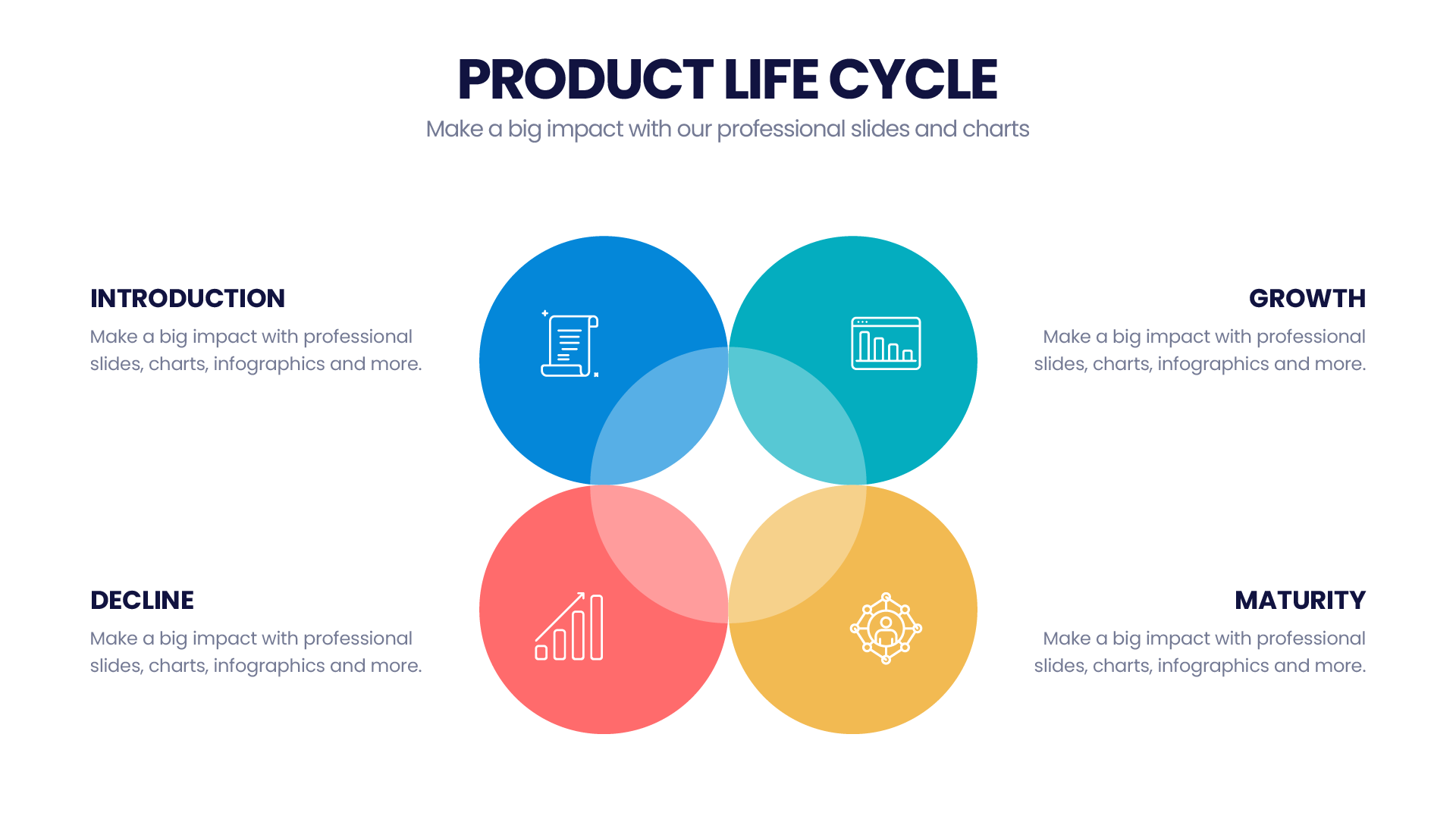 PRODUCT LIFE CYCLE

Make a big impact with our professional slides and charts

INTRODUCTION

Make a big impact with professional slides, charts, infographics and more.

GROWTH

Make a big impact with professional slides, charts, infographics and more.

DECLINE

Make a big impact with professional slides, charts, infographics and more.

MATURITY

Make a big impact with professional slides, charts, infographics and more.